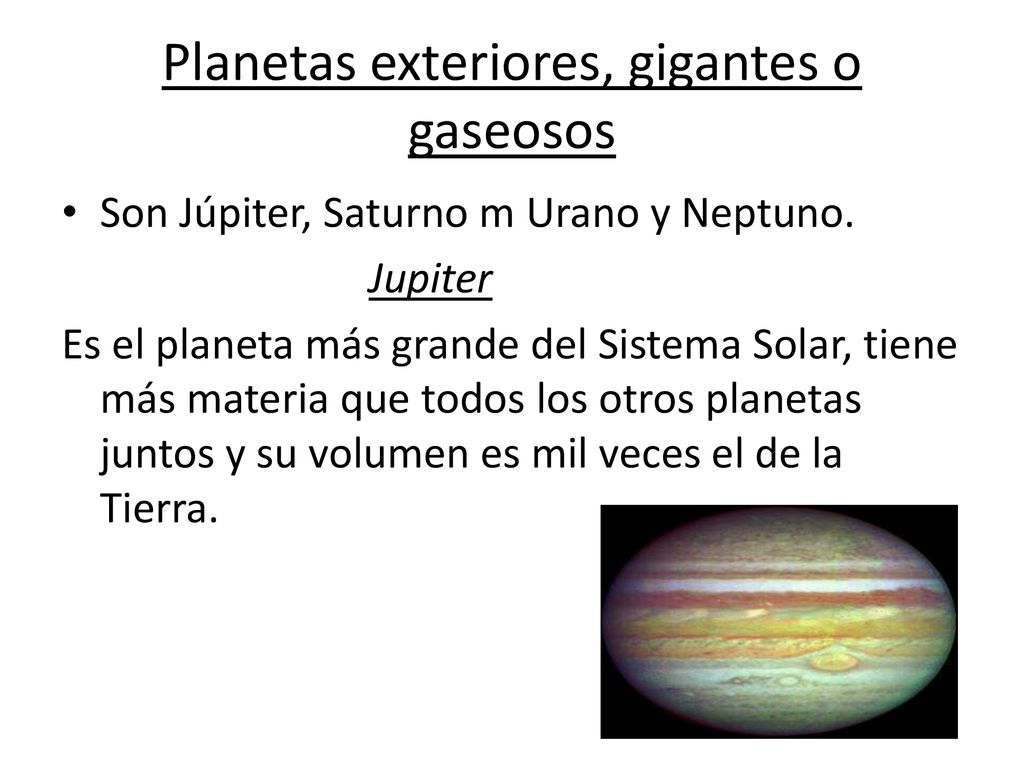 Planetas exteriores, gigantes o gaseosos

• Son Júpiter, Saturno m Urano y Neptuno.

Jupiter

Es el planeta más grande del Sistema Solar, tiene más materia que todos los otros planetas juntos y su volumen es mil veces el de la Tierra.